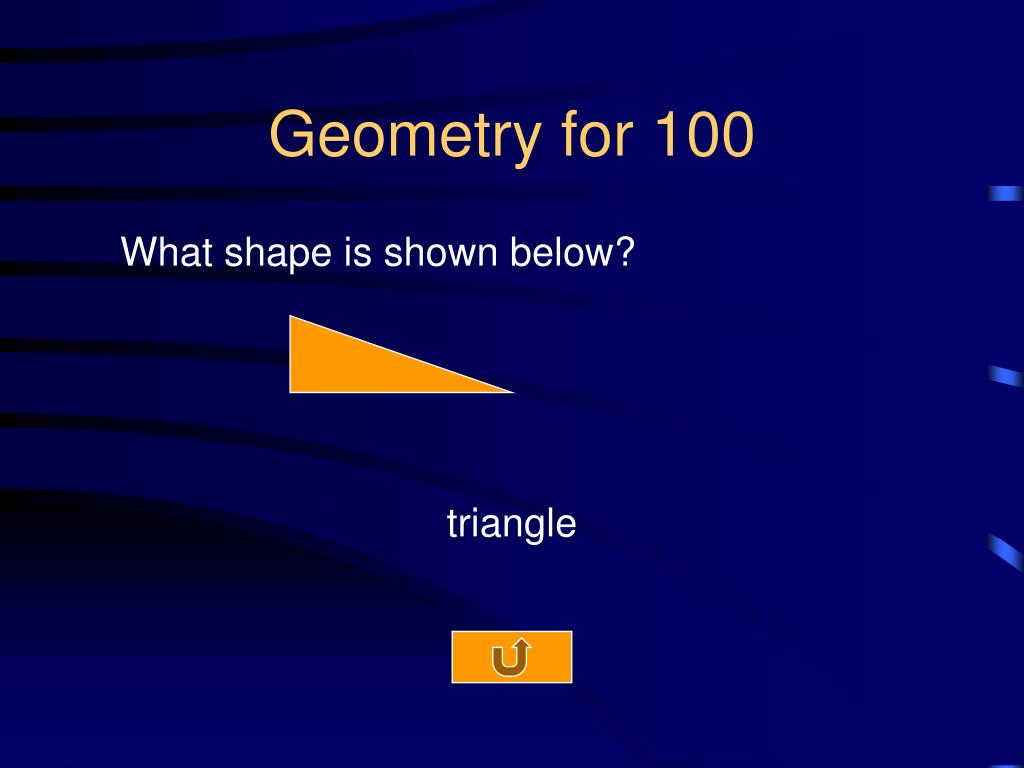 Geometry for 100

What shape is shown below?

triangle